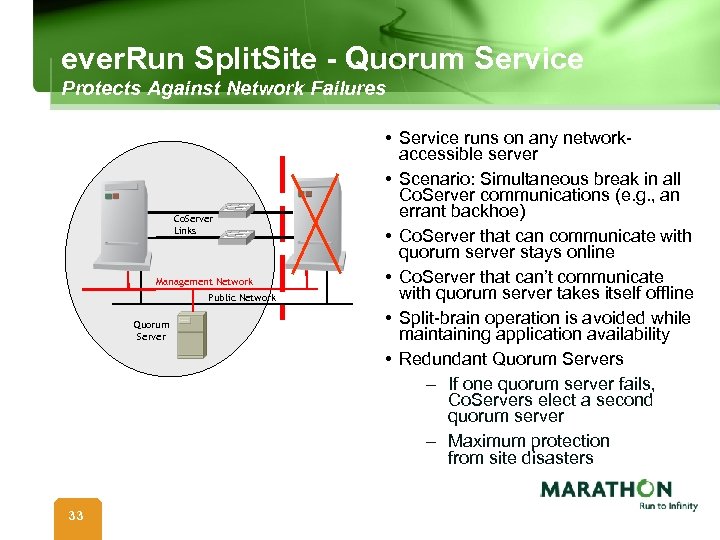 everRun SplitSite - Quorum Service
Protects Against Network Failures

CoServer Links

Management Network

Public Network

Quorum Server

• Service runs on any network-accessible server
• Scenario: Simultaneous break in all CoServer communications (e.g., an errant backhoe)
• CoServer that can communicate with quorum server stays online
• CoServer that can't communicate with quorum server takes itself offline
• Split-brain operation is avoided while maintaining application availability
• Redundant Quorum Servers
– If one quorum server fails, CoServers elect a second quorum server
– Maximum protection from site disasters

MARATHON
Run to Infinity

33